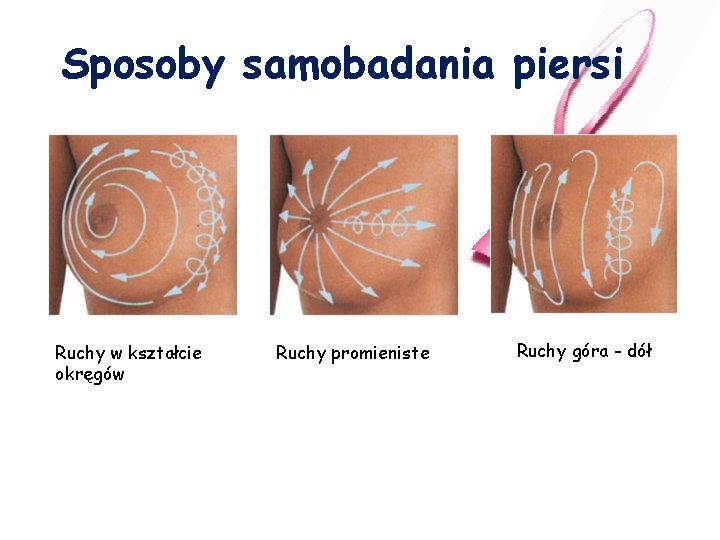 Sposoby samobadania piersi

Ruchy w kształcie okręgów

Ruchy promieniste

Ruchy góra - dół